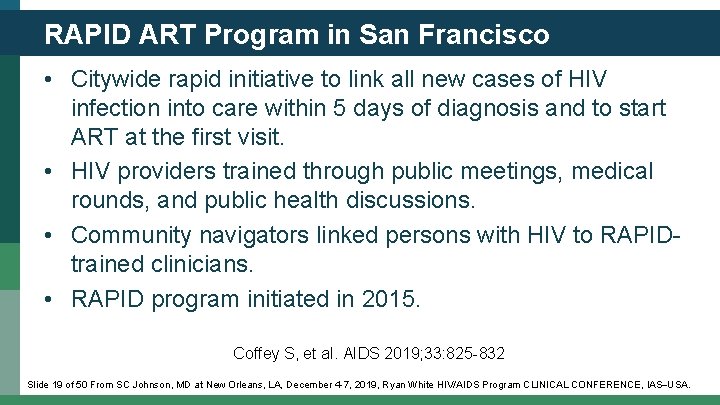 RAPID ART Program in San Francisco

• Citywide rapid initiative to link all new cases of HIV infection into care within 5 days of diagnosis and to start ART at the first visit.

• HIV providers trained through public meetings, medical rounds, and public health discussions.

• Community navigators linked persons with HIV to RAPID-trained clinicians.

• RAPID program initiated in 2015.

Coffey S, et al. AIDS 2019;33:825-832

Slide 19 of 50 From SC Johnson, MD at New Orleans, LA, December 4-7, 2019, Ryan White HIV/AIDS Program CLINICAL CONFERENCE, IAS–USA.